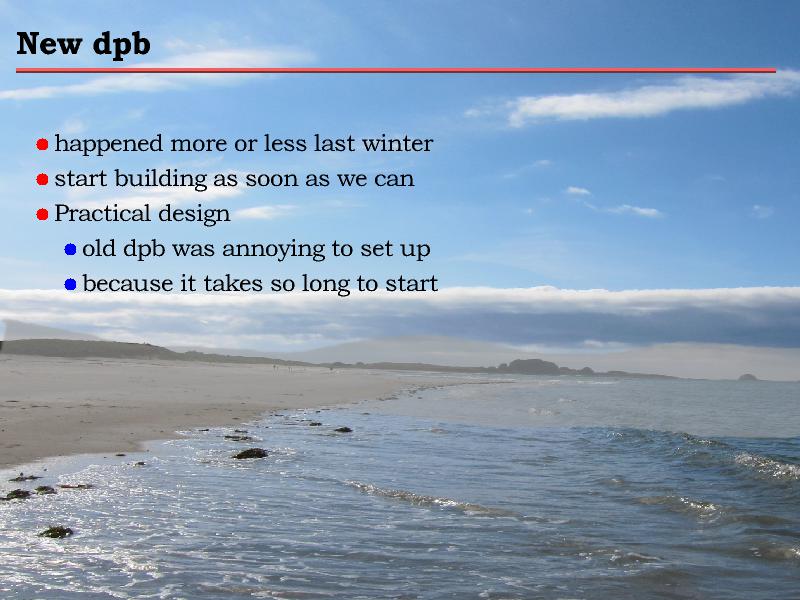 New dpb

- happened more or less last winter
- start building as soon as we can
- Practical design
  - old dpb was annoying to set up
  - because it takes so long to start